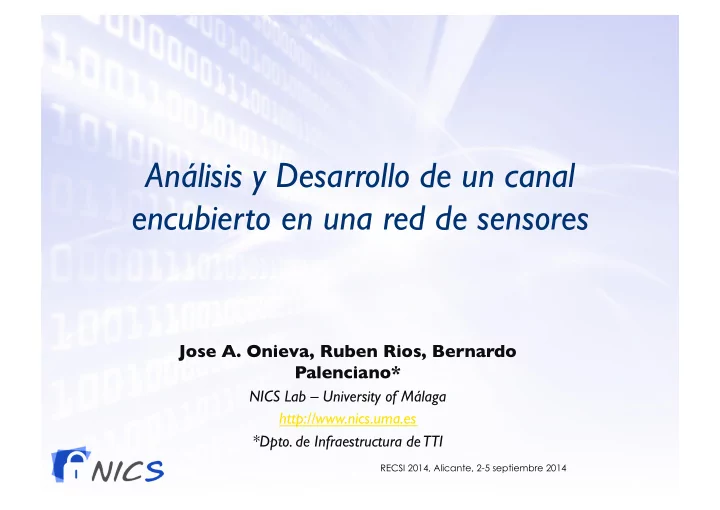 Análisis y Desarrollo de un canal encubierto en una red de sensores

Jose A. Onieva, Ruben Rios, Bernardo Palenciano*
NICS Lab – University of Málaga
http://www.nics.uma.es
*Dpto. de Infraestructura de TTI

NICS

RECSI 2014, Alicante, 2-5 septiembre 2014